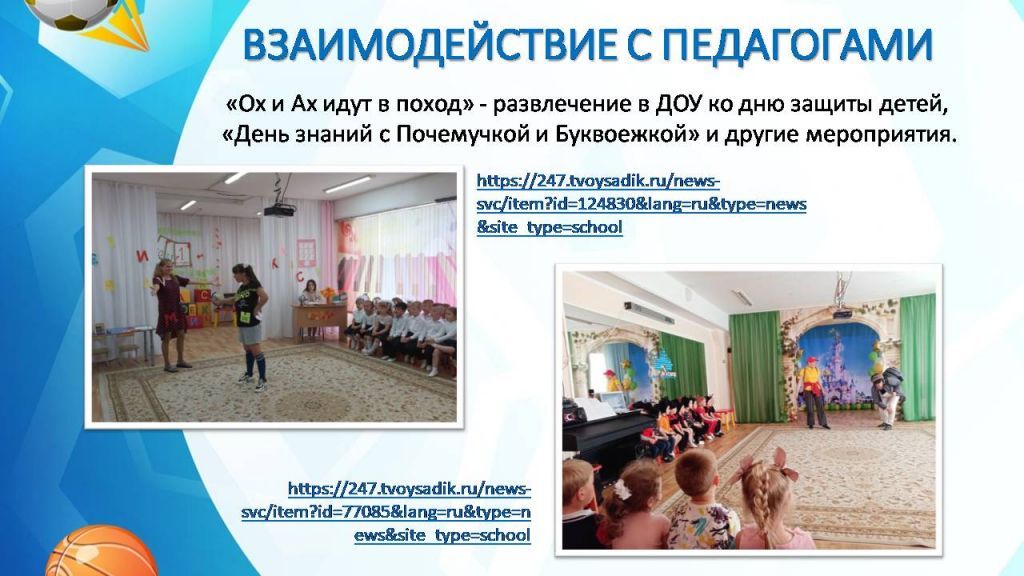 ВЗАИМОДЕЙСТВИЕ С ПЕДАГОГАМИ

«Ох и Ах идут в поход» - развлечение в ДОУ ко дню защиты детей, «День знаний с Почемучкой и Буквоежкой» и другие мероприятия.

https://247.tvoysadik.ru/news-svc/item?id=124830&lang=ru&type=news&site_type=school

https://247.tvoysadik.ru/news-svc/item?id=77085&lang=ru&type=news&site_type=school